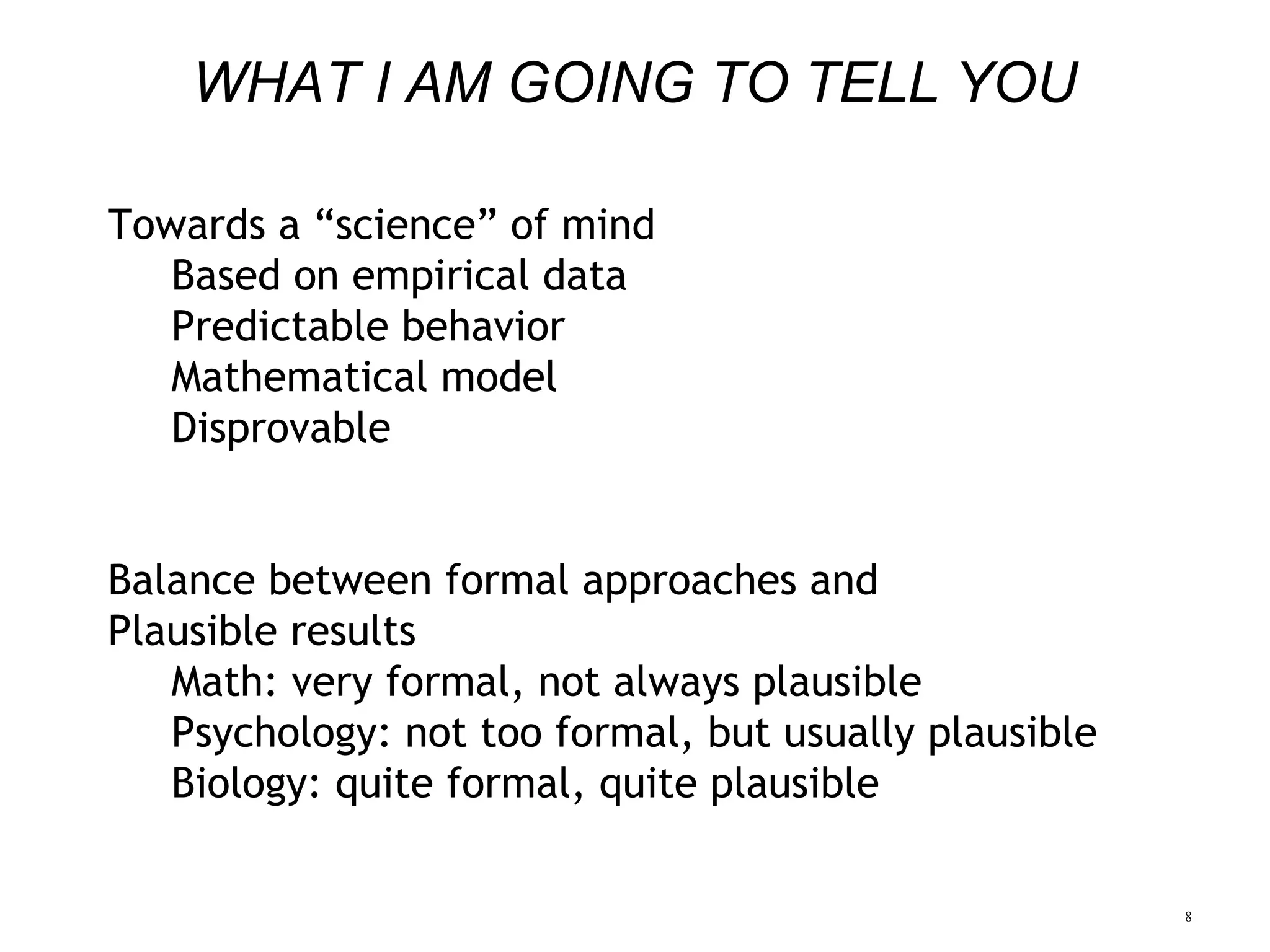 WHAT I AM GOING TO TELL YOU

Towards a “science” of mind
Based on empirical data
Predictable behavior
Mathematical model
Disprovable

Balance between formal approaches and
Plausible results
Math: very formal, not always plausible
Psychology: not too formal, but usually plausible
Biology: quite formal, quite plausible

8